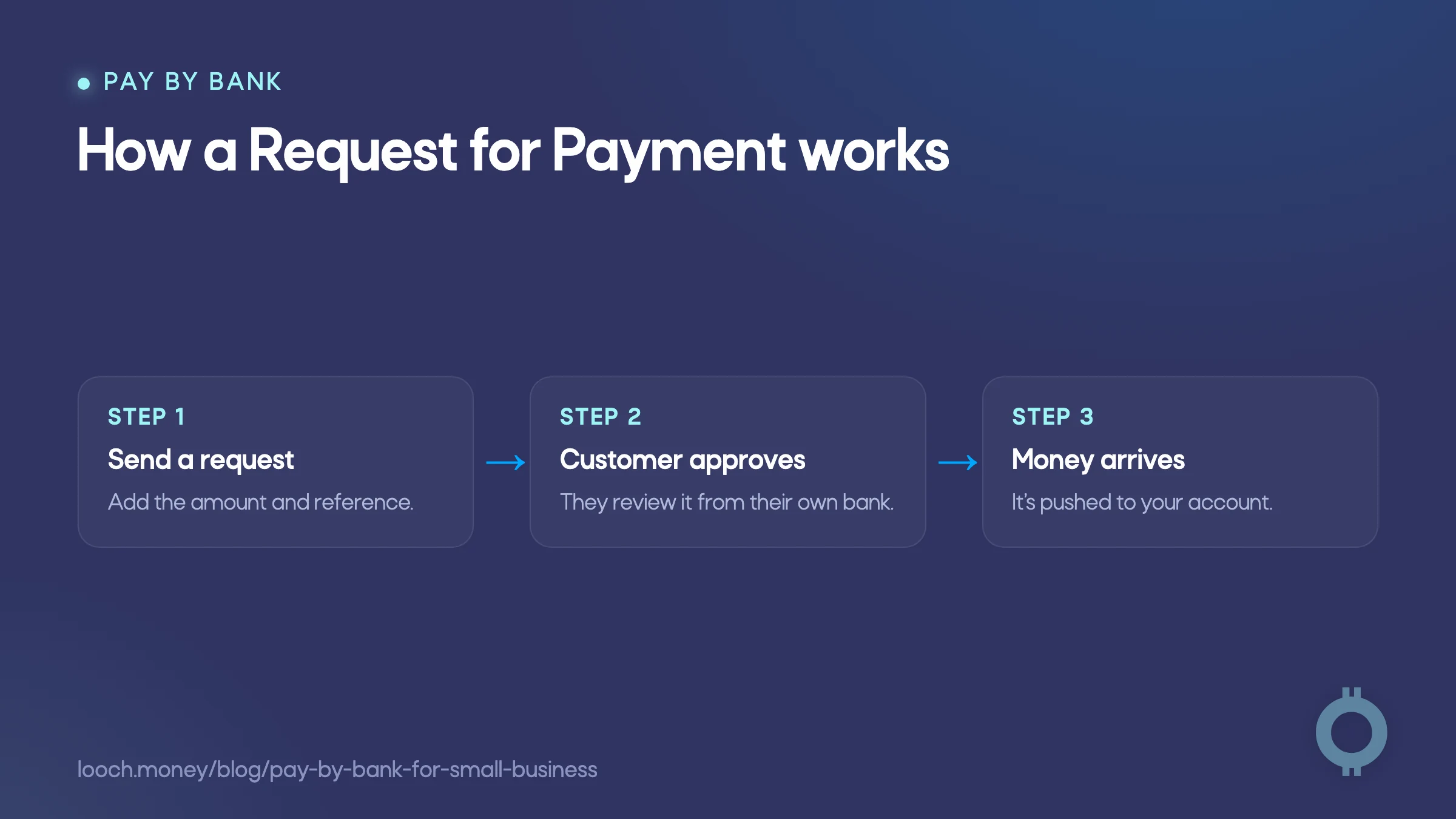 PAY BY BANK

How a Request for Payment works

STEP 1
Send a request
Add the amount and reference.

STEP 2
Customer approves
They review it from their own bank.

STEP 3
Money arrives
It's pushed to your account.

looch.money/blog/pay-by-bank-for-small-business